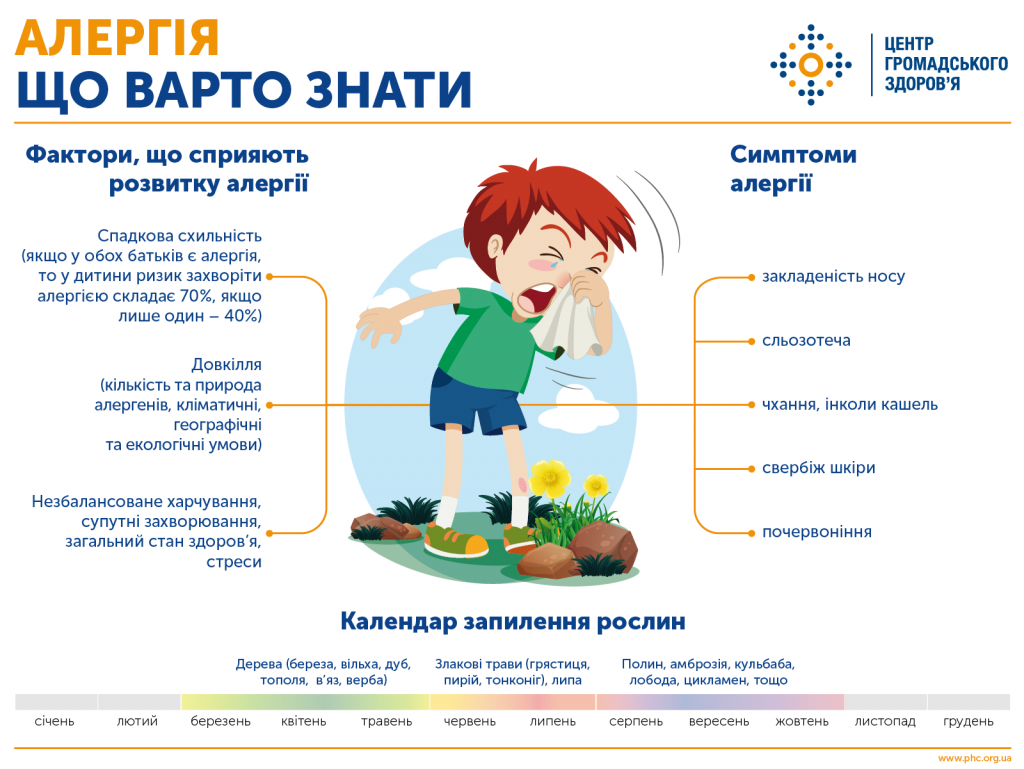 АЛЕРГІЯ
ЩО ВАРТО ЗНАТИ

ЦЕНТР ГРОМАДСЬКОГО ЗДОРОВ'Я

Фактори, що сприяють розвитку алергії

Спадкова схильність (якщо у обох батьків є алергія, то у дитини ризик захворіти алергією складає 70%, якщо лише один – 40%)

Довкілля (кількість та природа алергенів, кліматичні, географічні та екологічні умови)

Незбалансоване харчування, супутні захворювання, загальний стан здоров'я, стреси

Симптоми алергії

закладеність носу

сльозотеча

чхання, інколи кашель

свербіж шкіри

почервоніння

Календар запилення рослин

Дерева (береза, вільха, дуб, тополя, в'яз, верба)

Злакові трави (грястиця, пирій, тонконіг), липа

Полин, амброзія, кульбаба, лобода, цикламен, тощо

січень лютий березень квітень травень червень липень серпень вересень жовтень листопад грудень

www.phc.org.ua